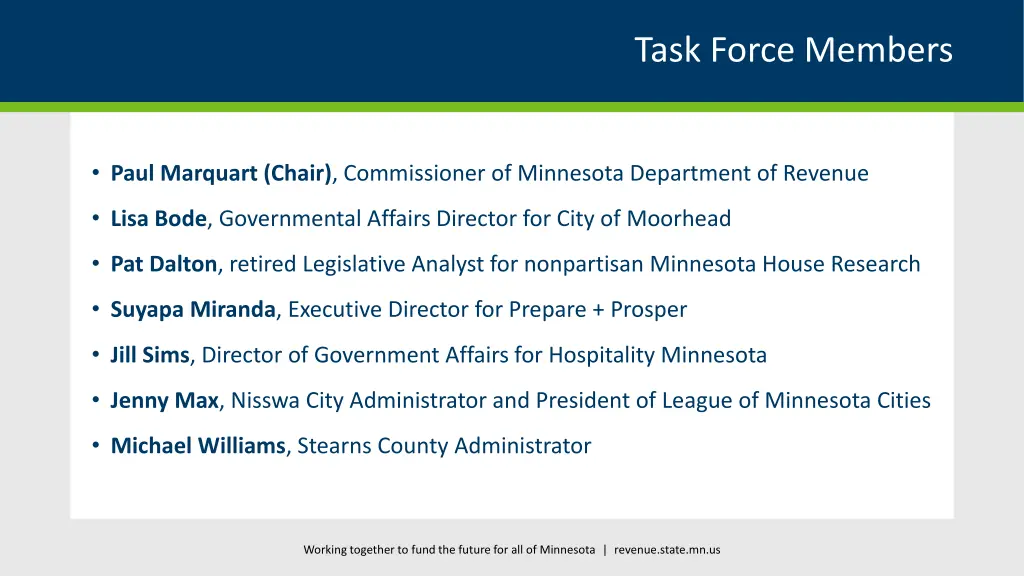 Task Force Members

• Paul Marquart (Chair), Commissioner of Minnesota Department of Revenue
• Lisa Bode, Governmental Affairs Director for City of Moorhead
• Pat Dalton, retired Legislative Analyst for nonpartisan Minnesota House Research
• Suyapa Miranda, Executive Director for Prepare + Prosper
• Jill Sims, Director of Government Affairs for Hospitality Minnesota
• Jenny Max, Nisswa City Administrator and President of League of Minnesota Cities
• Michael Williams, Stearns County Administrator

Working together to fund the future for all of Minnesota | revenue.state.mn.us